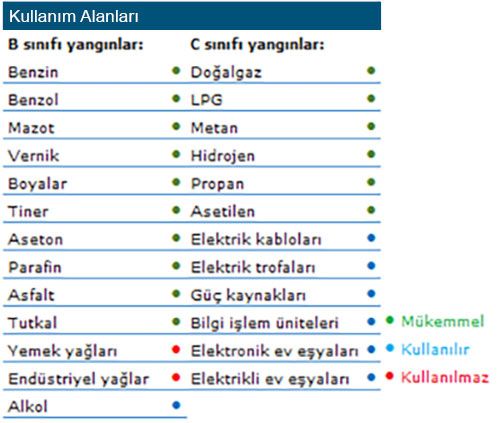 Kullanım Alanları

B sınıfı yangınlar:
Benzin
Benzol
Mazot
Vernik
Boyalar
Tiner
Aseton
Parafin
Asfalt
Tutkal
Yemek yağları
Endüstriyel yağlar
Alkol

C sınıfı yangınlar:
Doğalgaz
LPG
Metan
Hidrojen
Propan
Asetilen
Elektrik kabloları
Elektrik trofaları
Güç kaynakları
Bilgi işlem üniteleri
Elektronik ev eşyaları
Elektrikli ev eşyaları

Mükemmel
Kullanılır
Kullanılmaz